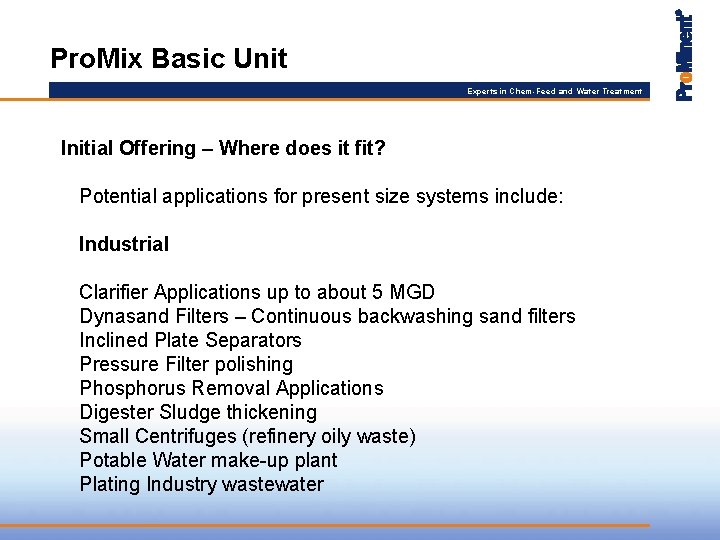 ProMix Basic Unit

Experts in Chem-Feed and Water Treatment

ProMinent®

Initial Offering – Where does it fit?

Potential applications for present size systems include:

Industrial

Clarifier Applications up to about 5 MGD
Dynasand Filters – Continuous backwashing sand filters
Inclined Plate Separators
Pressure Filter polishing
Phosphorus Removal Applications
Digester Sludge thickening
Small Centrifuges (refinery oily waste)
Potable Water make-up plant
Plating Industry wastewater